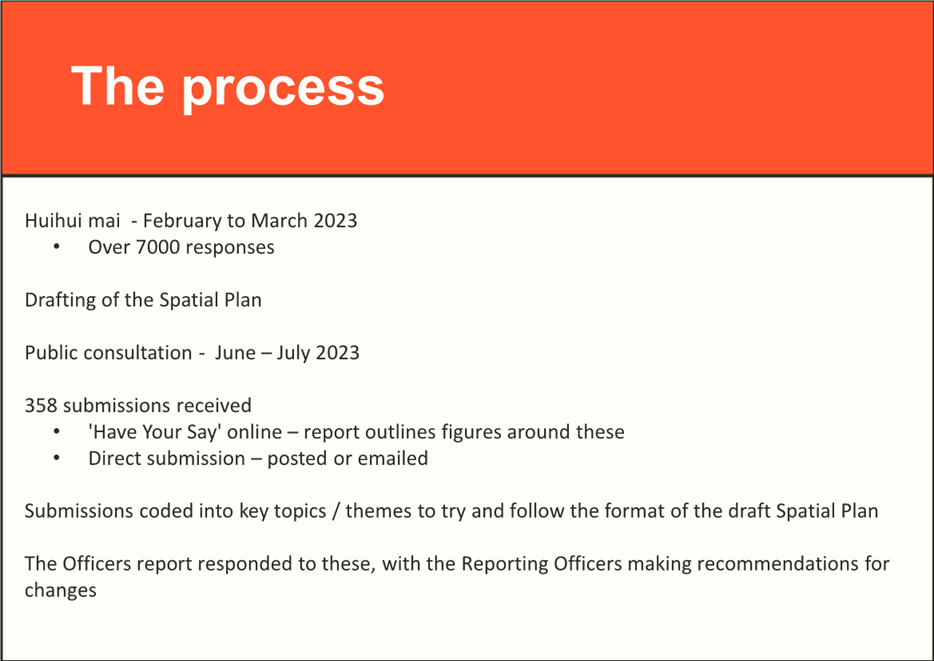 The process

Huihui mai - February to March 2023
• Over 7000 responses

Drafting of the Spatial Plan

Public consultation - June – July 2023

358 submissions received
• 'Have Your Say' online – report outlines figures around these
• Direct submission – posted or emailed

Submissions coded into key topics / themes to try and follow the format of the draft Spatial Plan

The Officers report responded to these, with the Reporting Officers making recommendations for changes